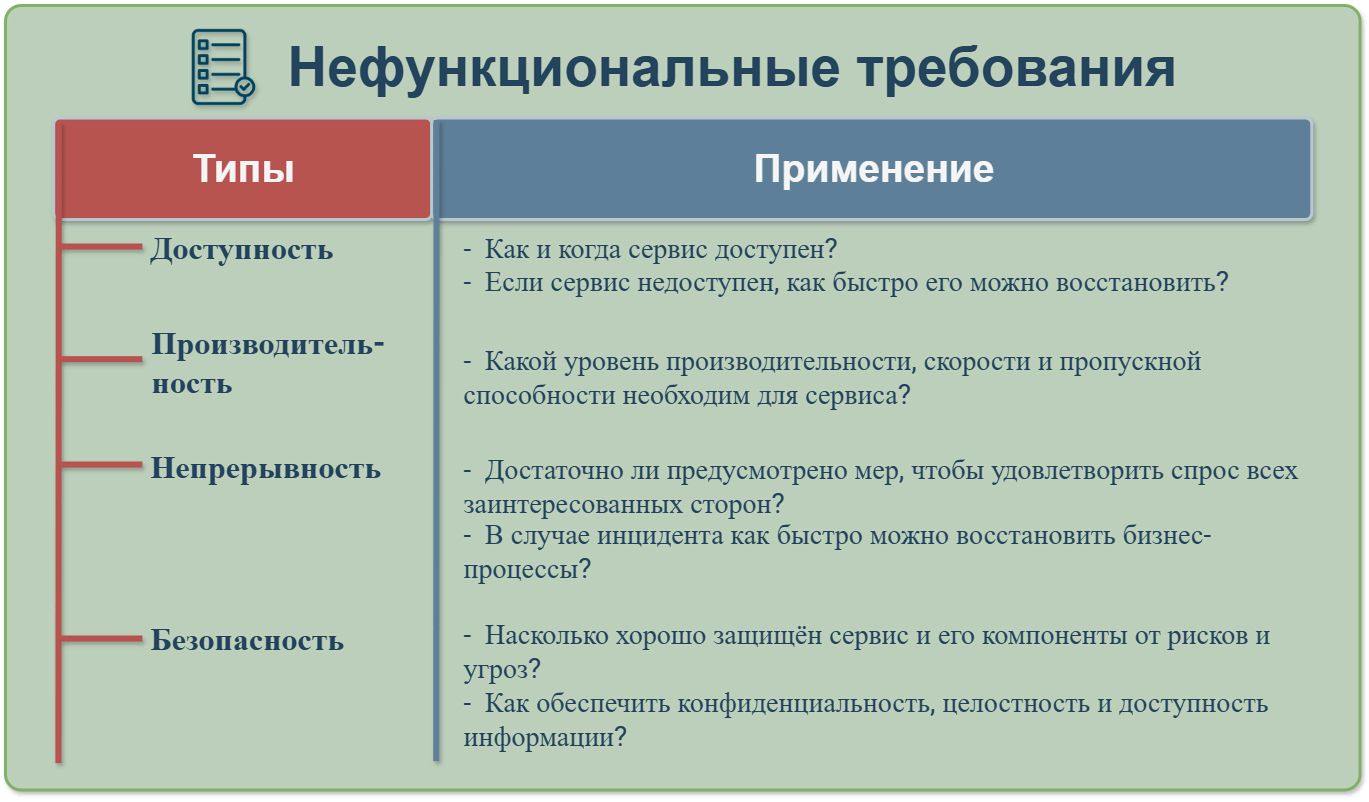 Нефункциональные требования

| Типы | Применение |
|---|---|
| Доступность | - Как и когда сервис доступен? - Если сервис недоступен, как быстро его можно восстановить? |
| Производительность | - Какой уровень производительности, скорости и пропускной способности необходим для сервиса? |
| Непрерывность | - Достаточно ли предусмотрено мер, чтобы удовлетворить спрос всех заинтересованных сторон? - В случае инцидента как быстро можно восстановить бизнес-процессы? |
| Безопасность | - Насколько хорошо защищён сервис и его компоненты от рисков и угроз? - Как обеспечить конфиденциальность, целостность и доступность информации? |